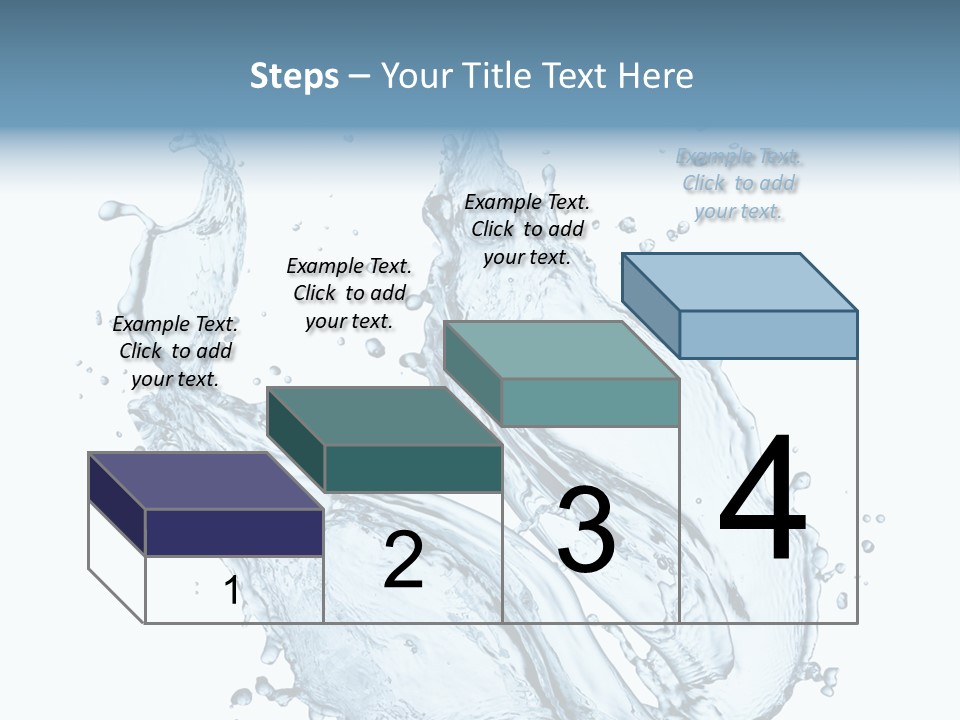 Steps – Your Title Text Here

Example Text. Click to add your text.

Example Text. Click to add your text.

Example Text. Click to add your text.

Example Text. Click to add your text.

1

2

3

4